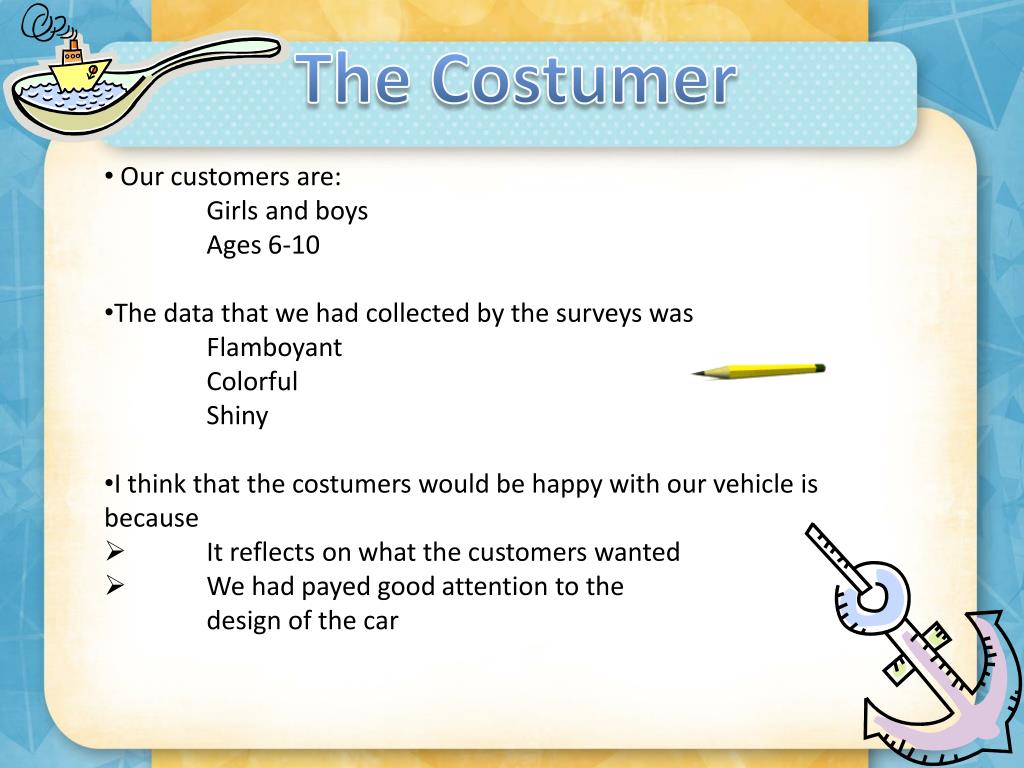 The Costumer

• Our customers are:
Girls and boys
Ages 6-10

•The data that we had collected by the surveys was
Flamboyant
Colorful
Shiny

•I think that the costumers would be happy with our vehicle is because
➢ It reflects on what the customers wanted
➢ We had payed good attention to the design of the car